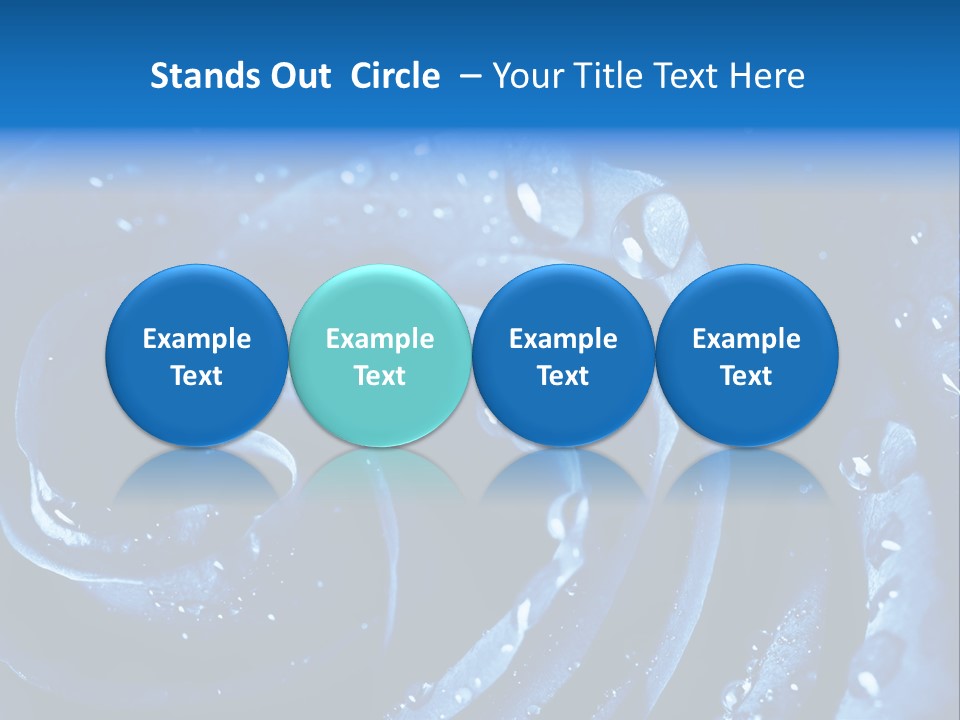 Stands Out Circle – Your Title Text Here

Example Text

Example Text

Example Text

Example Text